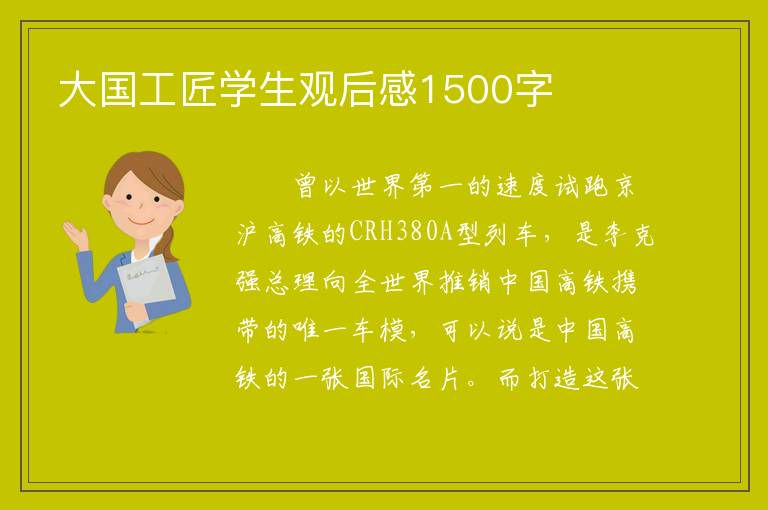 大国工匠学生观后感1500字

曾以世界第一的速度试跑京沪高铁的CRH380A型列车，是李克强总理向全世界推销中国高铁携带的唯一车模，可以说是中国高铁的一张国际名片。而打造这张